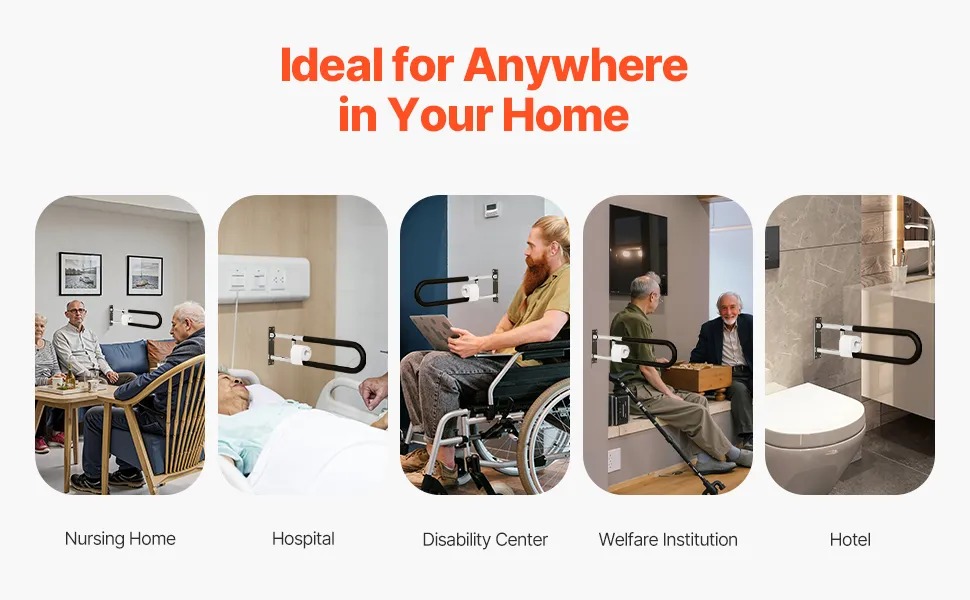 Ideal for Anywhere in Your Home

Nursing Home

Hospital

Disability Center

Welfare Institution

Hotel